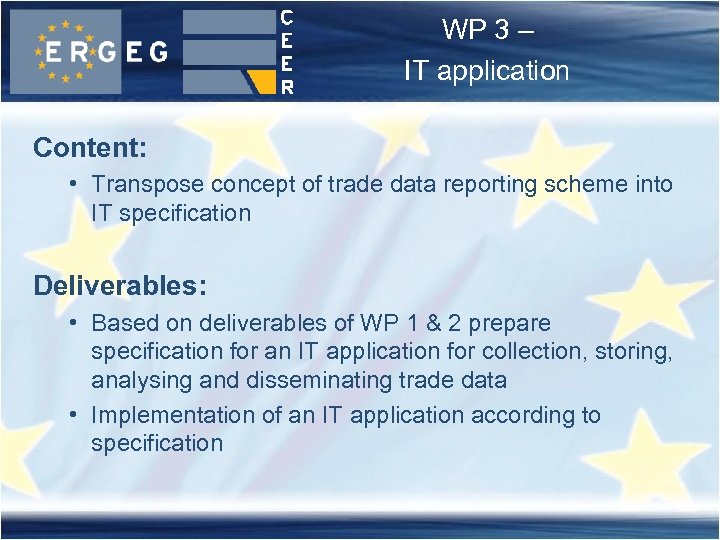 ERGEG

CEER

WP 3 –
IT application

Content:

• Transpose concept of trade data reporting scheme into IT specification

Deliverables:

• Based on deliverables of WP 1 & 2 prepare specification for an IT application for collection, storing, analysing and disseminating trade data
• Implementation of an IT application according to specification